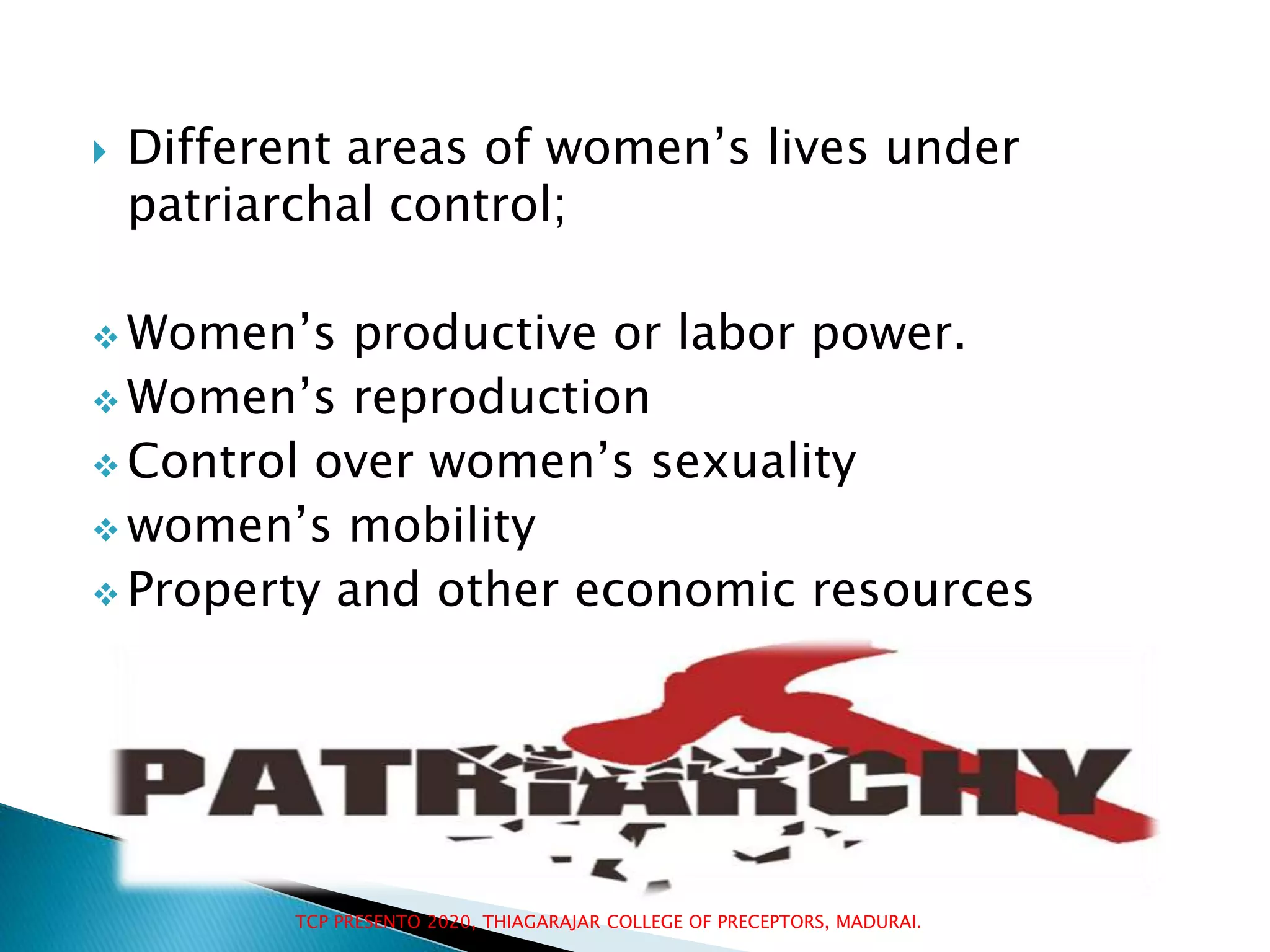 Different areas of women’s lives under patriarchal control;

Women’s productive or labor power.
Women’s reproduction
Control over women’s sexuality
women’s mobility
Property and other economic resources

PATRIARCHY

TCP PRESENTO 2020, THIAGARAJAR COLLEGE OF PRECEPTORS, MADURAI.